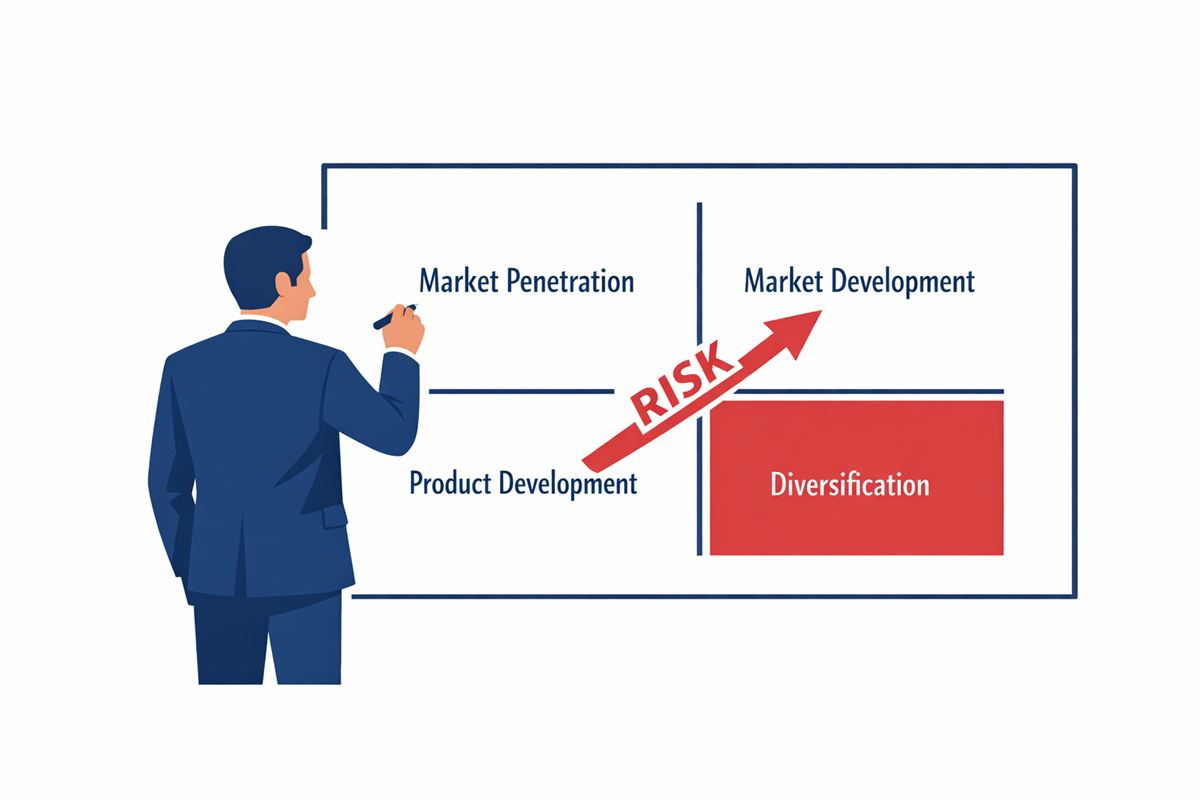 Market Penetration

Market Development

RISK

Product Development

Diversification